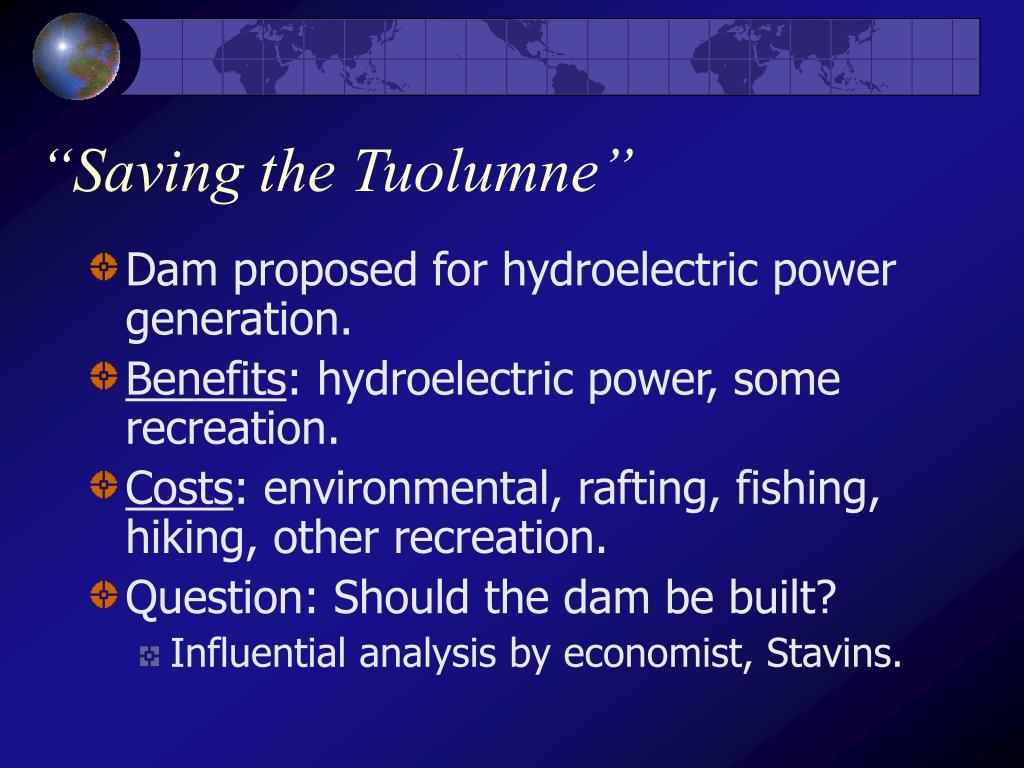 “Saving the Tuolumne”

Dam proposed for hydroelectric power generation.

Benefits: hydroelectric power, some recreation.

Costs: environmental, rafting, fishing, hiking, other recreation.

Question: Should the dam be built?

Influential analysis by economist, Stavins.